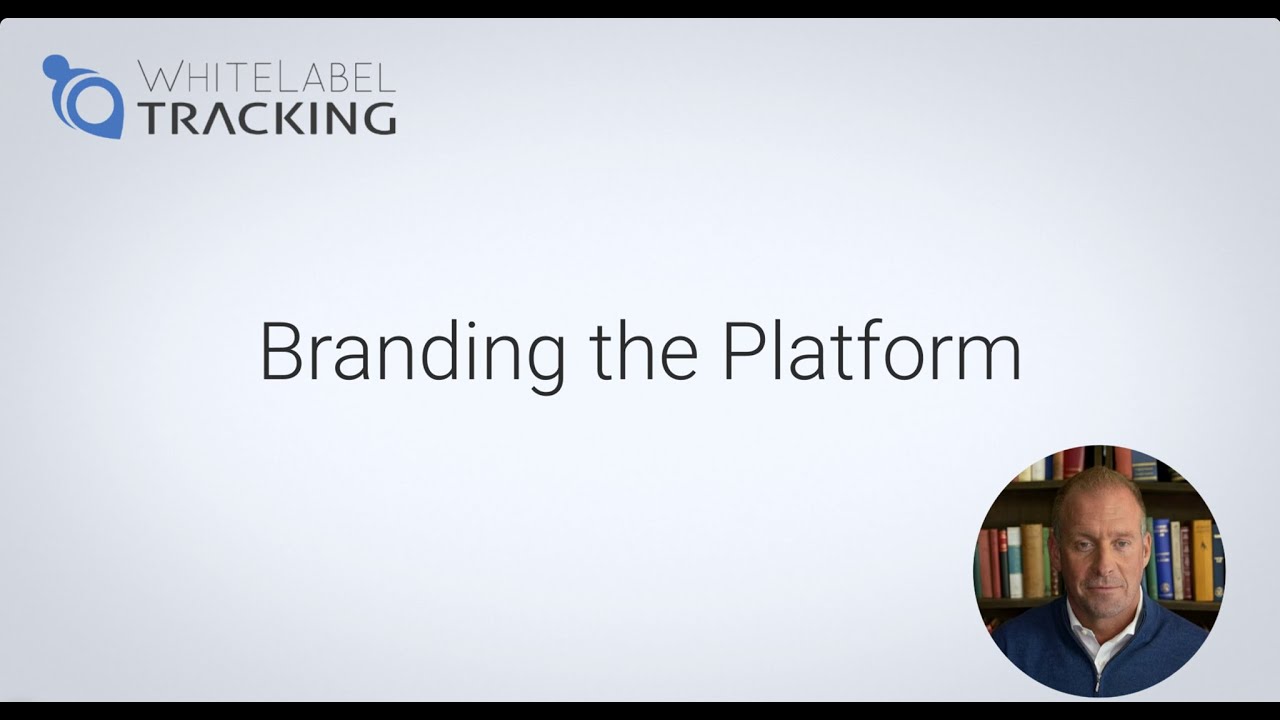 WHITELABEL
TRACKING

Branding the Platform